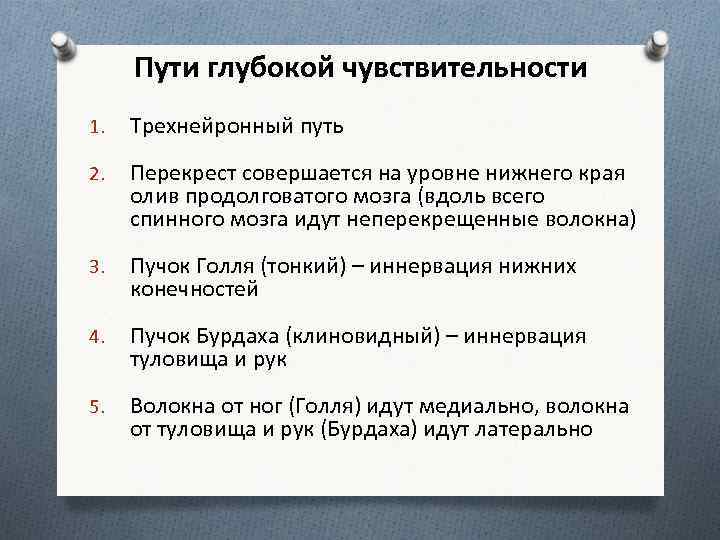 Пути глубокой чувствительности

1. Трехнейронный путь

2. Перекрест совершается на уровне нижнего края олив продолговатого мозга (вдоль всего спинного мозга идут неперекрещенные волокна)

3. Пучок Голля (тонкий) – иннервация нижних конечностей

4. Пучок Бурдаха (клиновидный) – иннервация туловища и рук

5. Волокна от ног (Голля) идут медиально, волокна от туловища и рук (Бурдаха) идут латерально